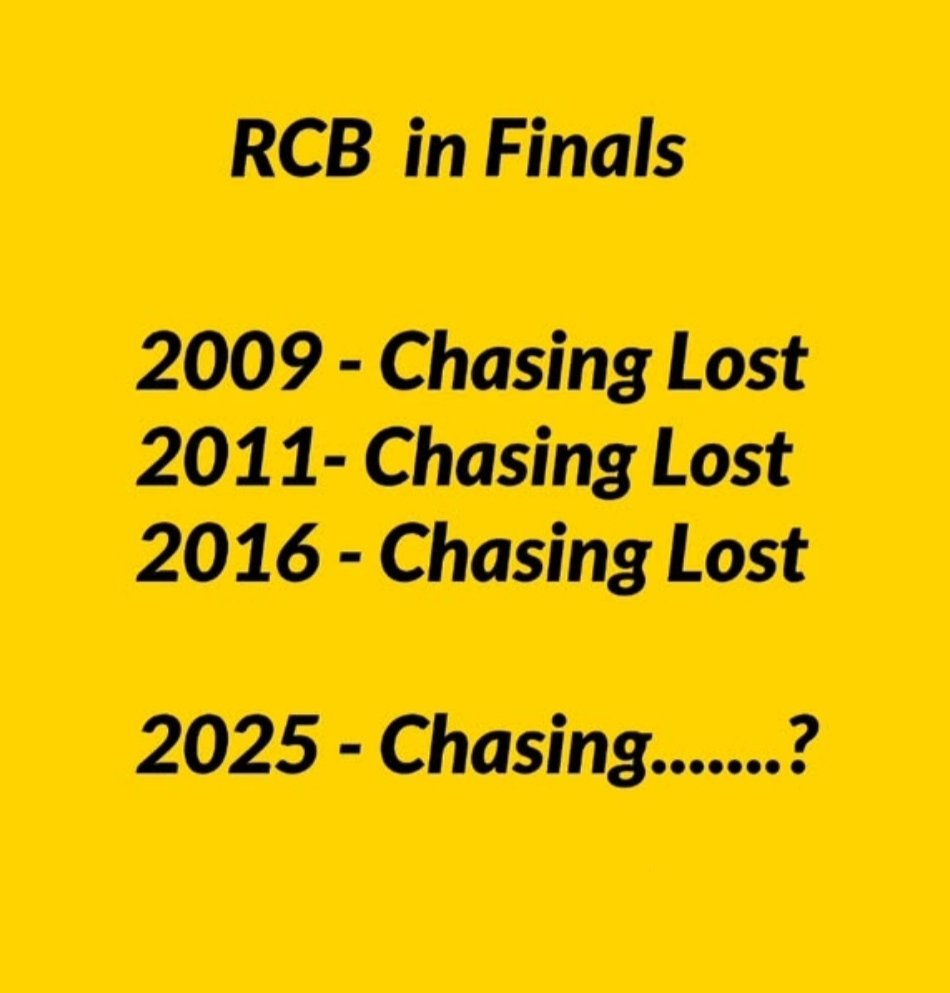 RCB in Finals

2009 - Chasing Lost
2011- Chasing Lost
2016 - Chasing Lost

2025 - Chasing.......?